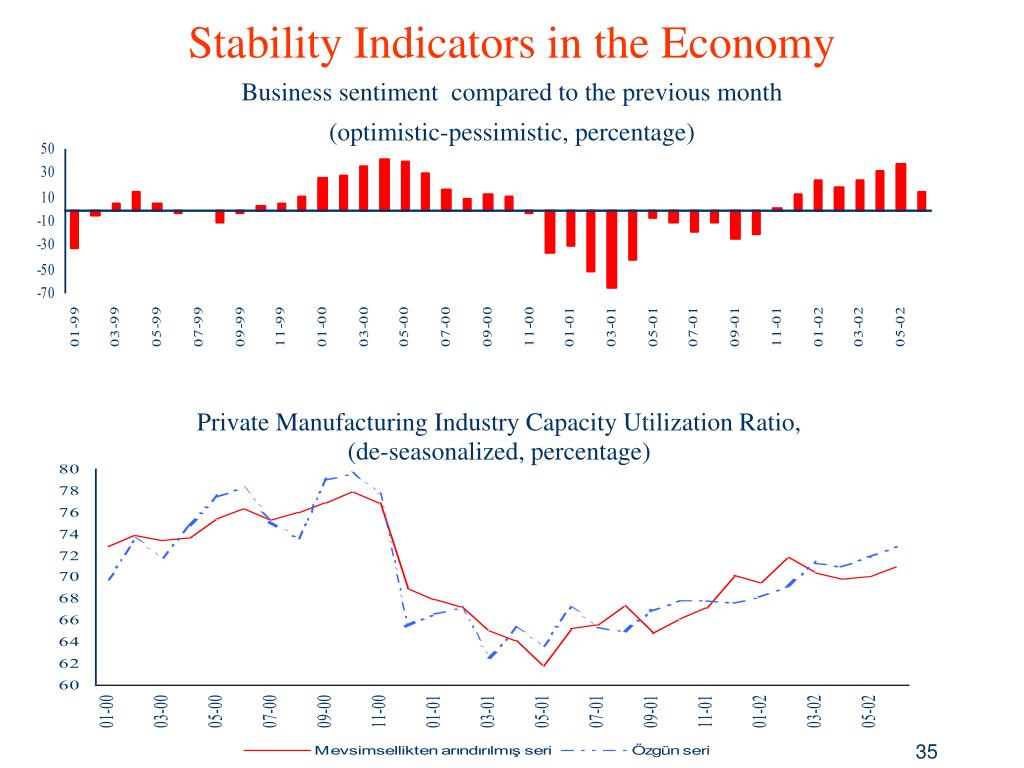 Stability Indicators in the Economy

Business sentiment compared to the previous month

(optimistic-pessimistic, percentage)

50
30
10
-10
-30
-50
-70

01-99
03-99
05-99
07-99
09-99
11-99
01-00
03-00
05-00
07-00
09-00
11-00
01-01
03-01
05-01
07-01
09-01
11-01
01-02
03-02
05-02

Private Manufacturing Industry Capacity Utilization Ratio, (de-seasonalized, percentage)

80
78
76
74
72
70
68
66
64
62
60

01-00
03-00
05-00
07-00
09-00
11-00
01-01
03-01
05-01
07-01
09-01
11-01
01-02
03-02
05-02

Mevsimsellikten arındırılmış seri
Özgün seri

35